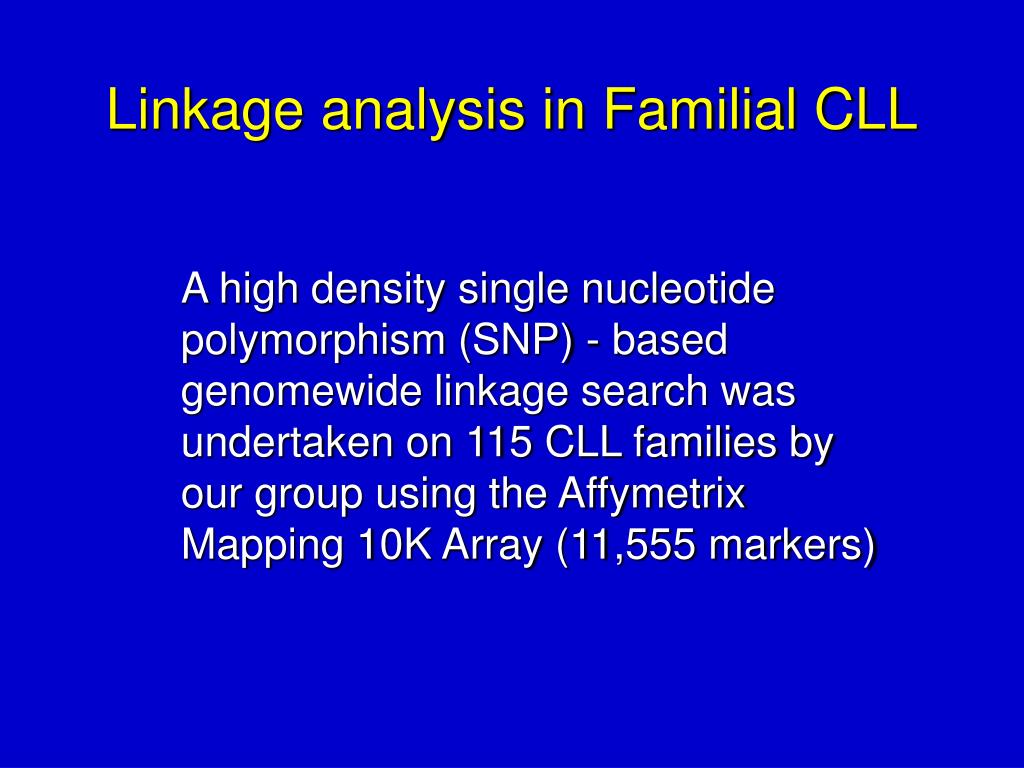 Linkage analysis in Familial CLL

A high density single nucleotide polymorphism (SNP) - based genomewide linkage search was undertaken on 115 CLL families by our group using the Affymetrix Mapping 10K Array (11,555 markers)